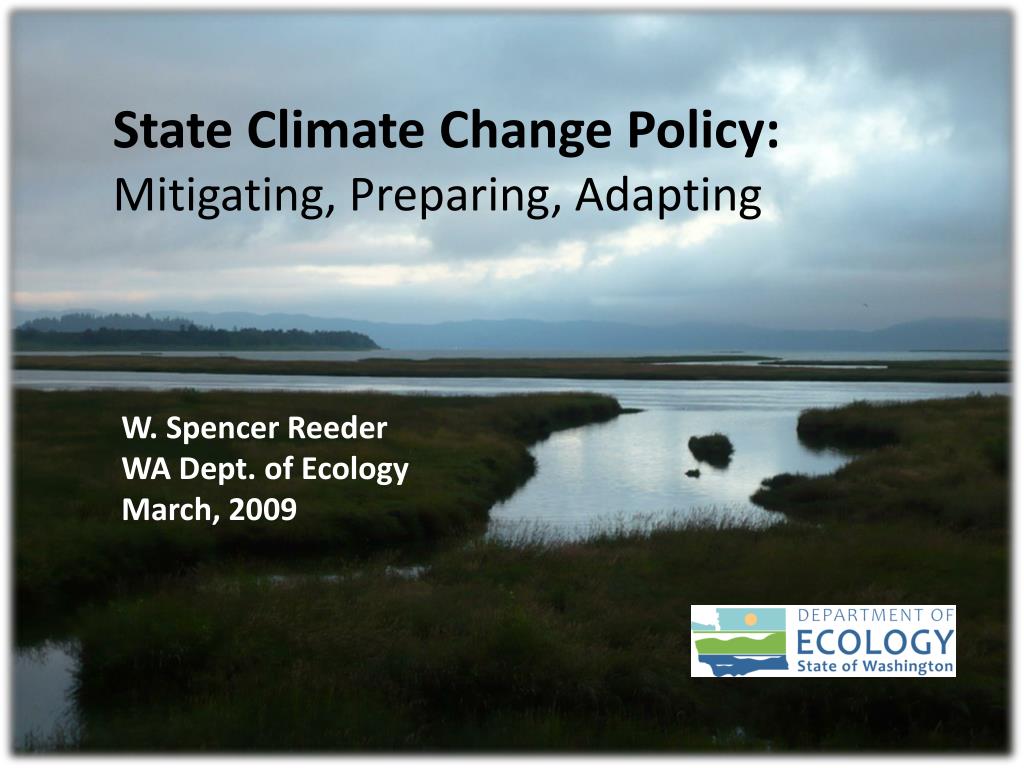 State Climate Change Policy:
Mitigating, Preparing, Adapting

W. Spencer Reeder
WA Dept. of Ecology
March, 2009

DEPARTMENT OF
ECOLOGY
State of Washington